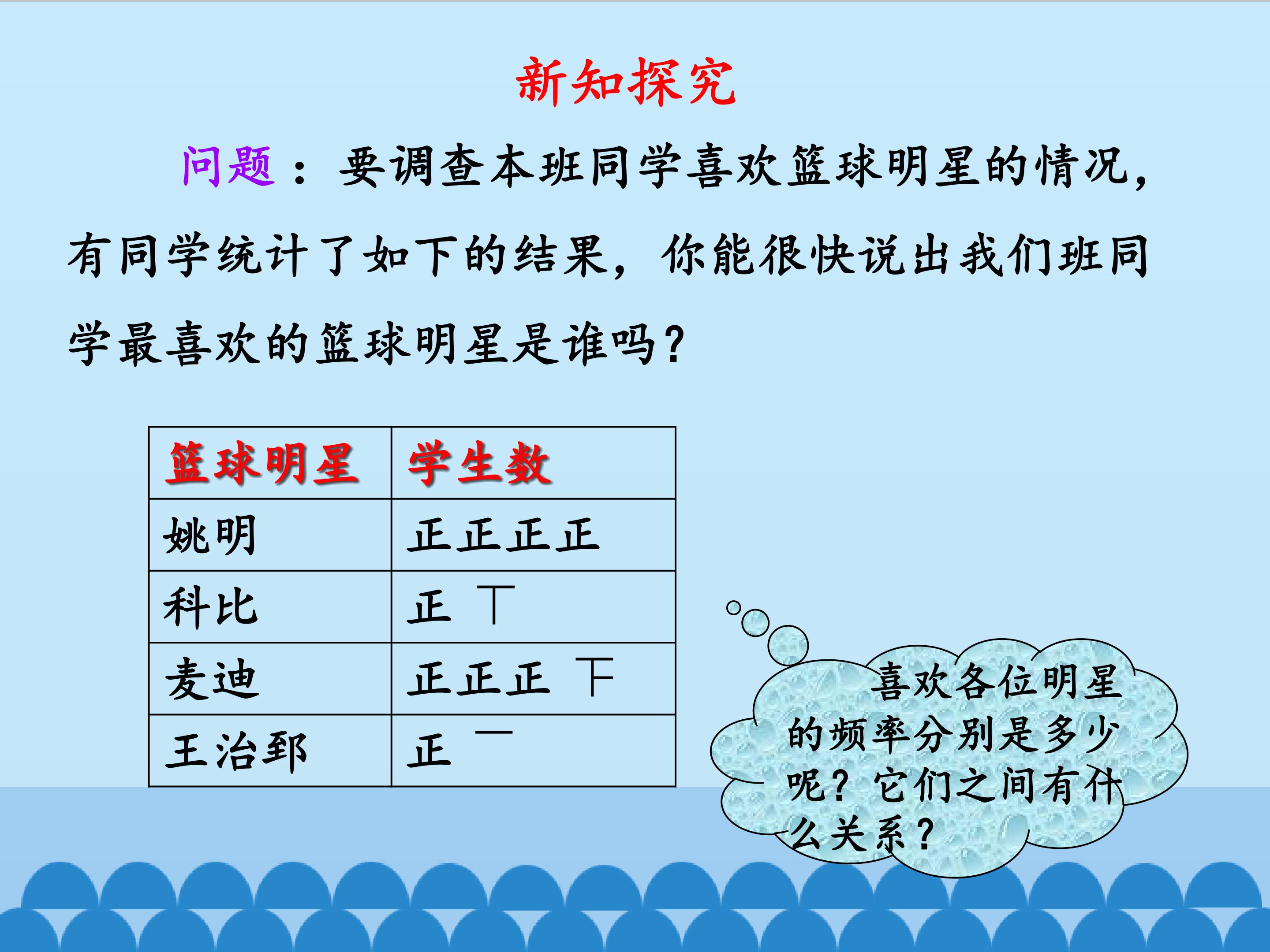 新知探究

问题：要调查本班同学喜欢篮球明星的情况，有同学统计了如下的结果，你能很快说出我们班同学最喜欢的篮球明星是谁吗？

| 篮球明星 | 学生数 |
|---|---|
| 姚明 | 正正正正 |
| 科比 | 正 丅 |
| 麦迪 | 正正正 下 |
| 王治郅 | 正 一 |

喜欢各位明星的频率分别是多少呢？它们之间有什么关系？